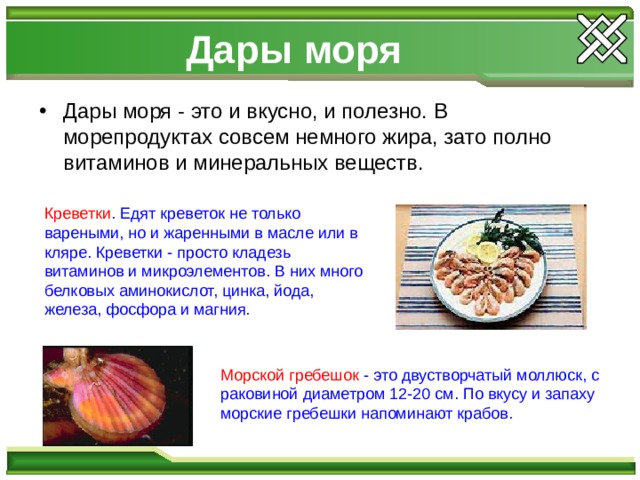 Дары моря

• Дары моря - это и вкусно, и полезно. В морепродуктах совсем немного жира, зато полно витаминов и минеральных веществ.

Креветки. Едят креветок не только вареными, но и жаренными в масле или в кляре. Креветки - просто кладезь витаминов и микроэлементов. В них много белковых аминокислот, цинка, йода, железа, фосфора и магния.

Морской гребешок - это двустворчатый моллюск, с раковиной диаметром 12-20 см. По вкусу и запаху морские гребешки напоминают крабов.